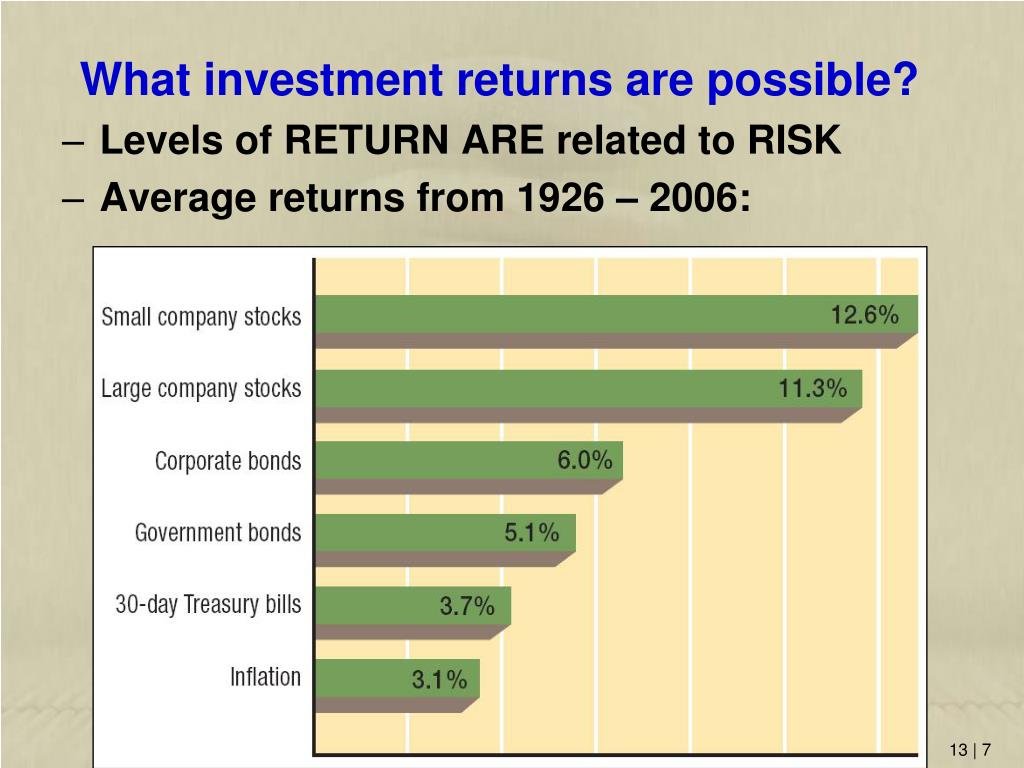 What investment returns are possible?

– Levels of RETURN ARE related to RISK

– Average returns from 1926 – 2006:

Small company stocks 12.6%

Large company stocks 11.3%

Corporate bonds 6.0%

Government bonds 5.1%

30-day Treasury bills 3.7%

Inflation 3.1%

13 | 7